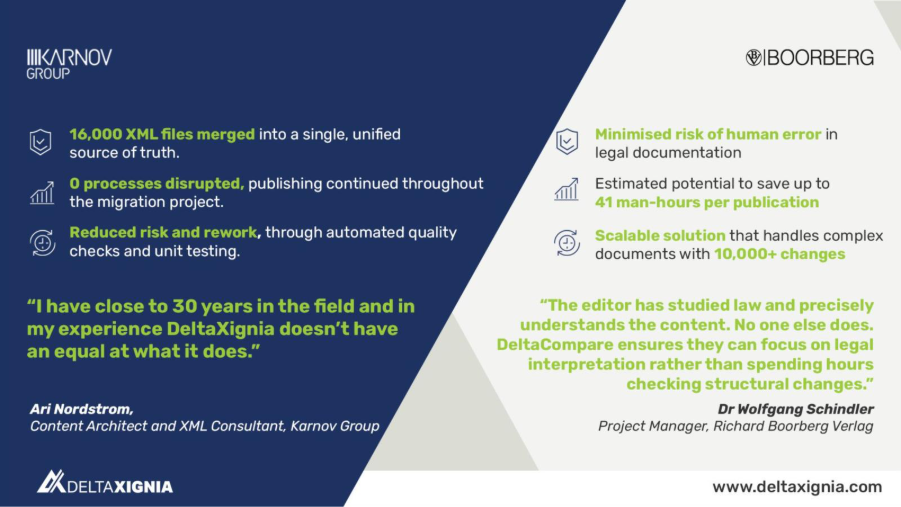 KARNOV GROUP

16,000 XML files merged into a single, unified source of truth.

0 processes disrupted, publishing continued throughout the migration project.

Reduced risk and rework, through automated quality checks and unit testing.

“I have close to 30 years in the field and in my experience DeltaXignia doesn’t have an equal at what it does.”

Ari Nordstrom,
Content Architect and XML Consultant, Karnov Group

DELTAXIGNIA

BOORBERG

Minimised risk of human error in legal documentation

Estimated potential to save up to 41 man-hours per publication

Scalable solution that handles complex documents with 10,000+ changes

“The editor has studied law and precisely understands the content. No one else does. DeltaCompare ensures they can focus on legal interpretation rather than spending hours checking structural changes.”

Dr Wolfgang Schindler
Project Manager, Richard Boorberg Verlag

www.deltaxignia.com